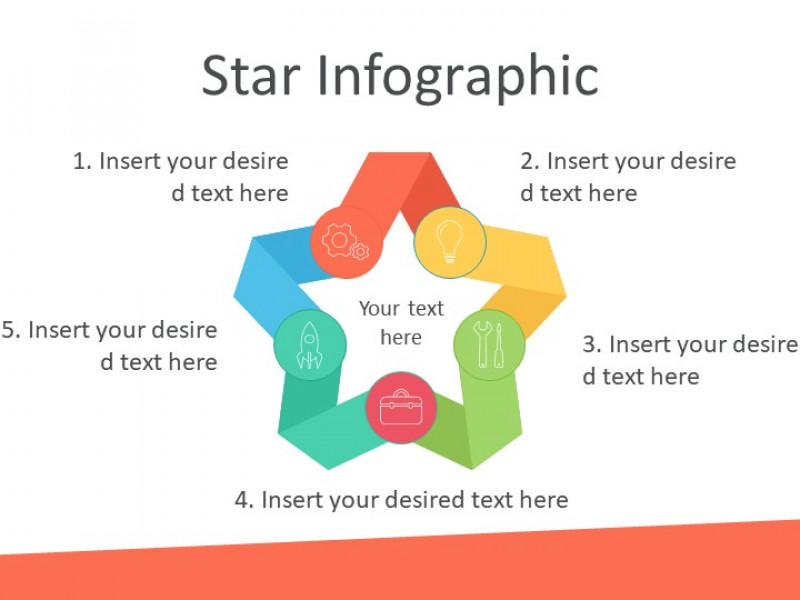 Star Infographic

1. Insert your desire d text here

2. Insert your desire d text here

Your text here

5. Insert your desire d text here

3. Insert your desire d text here

4. Insert your desired text here